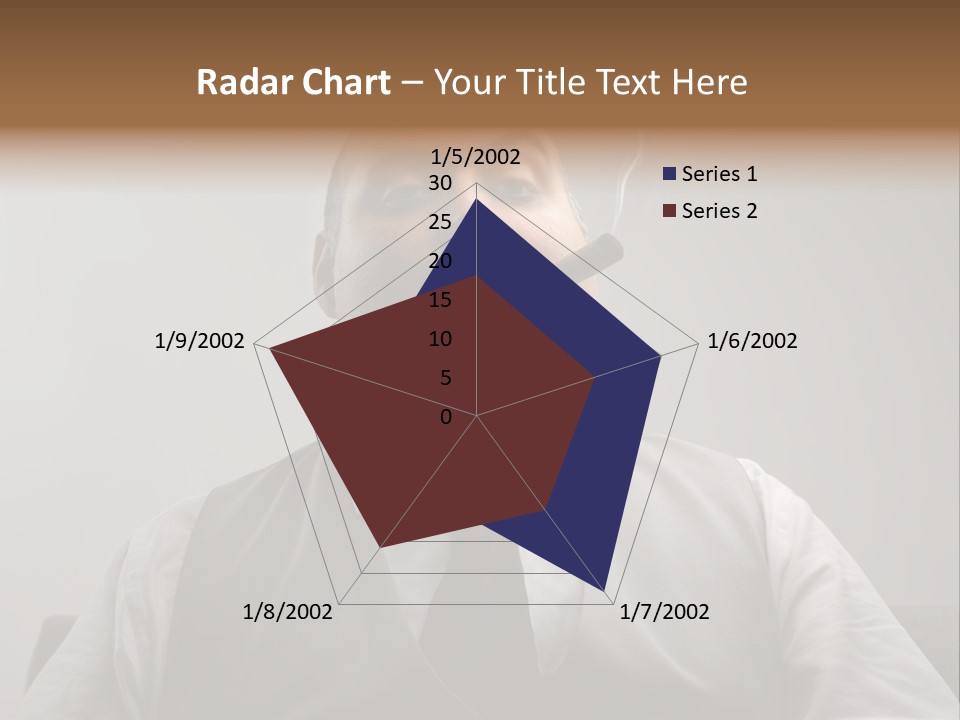 Radar Chart – Your Title Text Here

1/5/2002
30
25
20
15
10
5
0
1/6/2002
1/7/2002
1/8/2002
1/9/2002

Series 1
Series 2